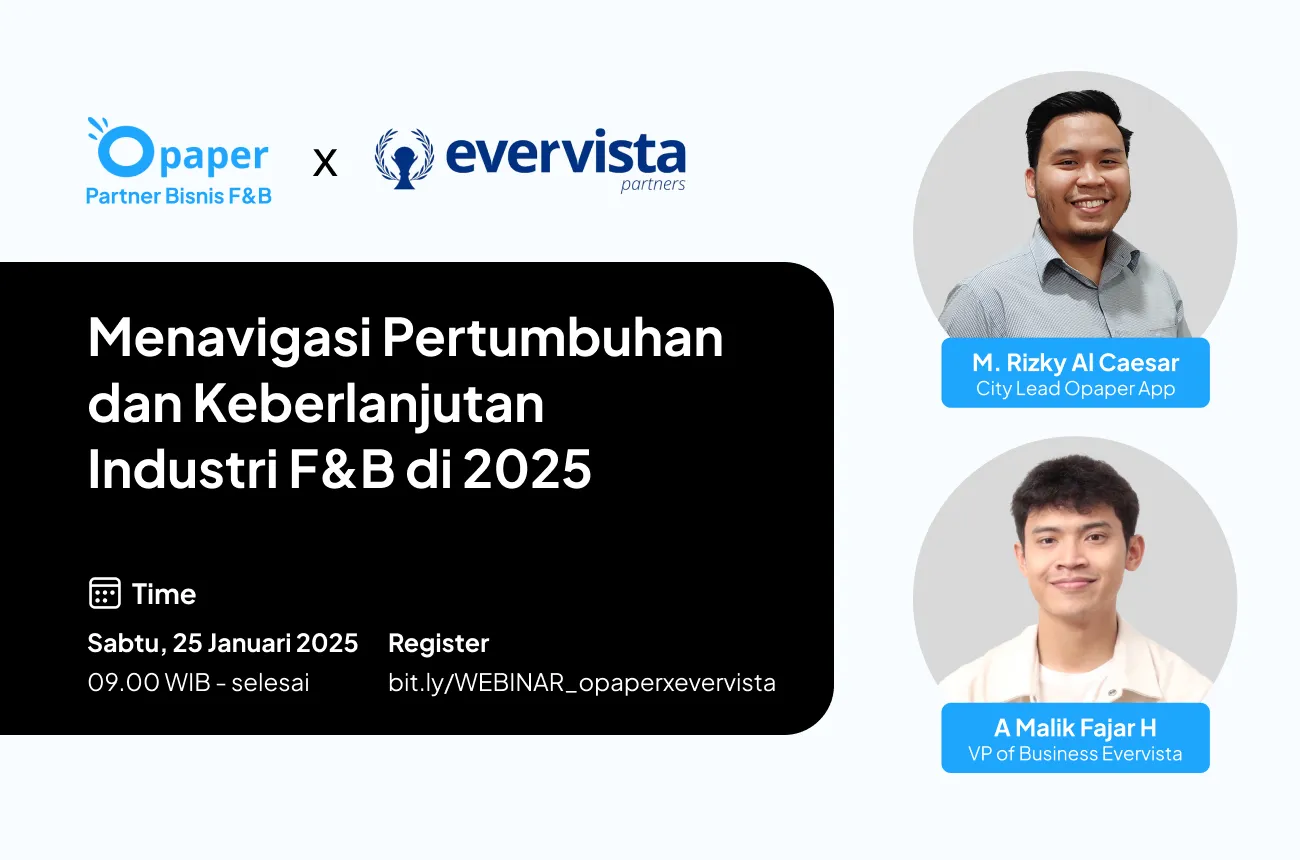 Opaper
Partner Bisnis F&B
x
evervista
partners

Menavigasi Pertumbuhan dan Keberlanjutan Industri F&B di 2025

Time
Sabtu, 25 Januari 2025
09.00 WIB - selesai

Register
bit.ly/WEBINAR_opaperxevervista

M. Rizky Al Caesar
City Lead Opaper App

A Malik Fajar H
VP of Business Evervista